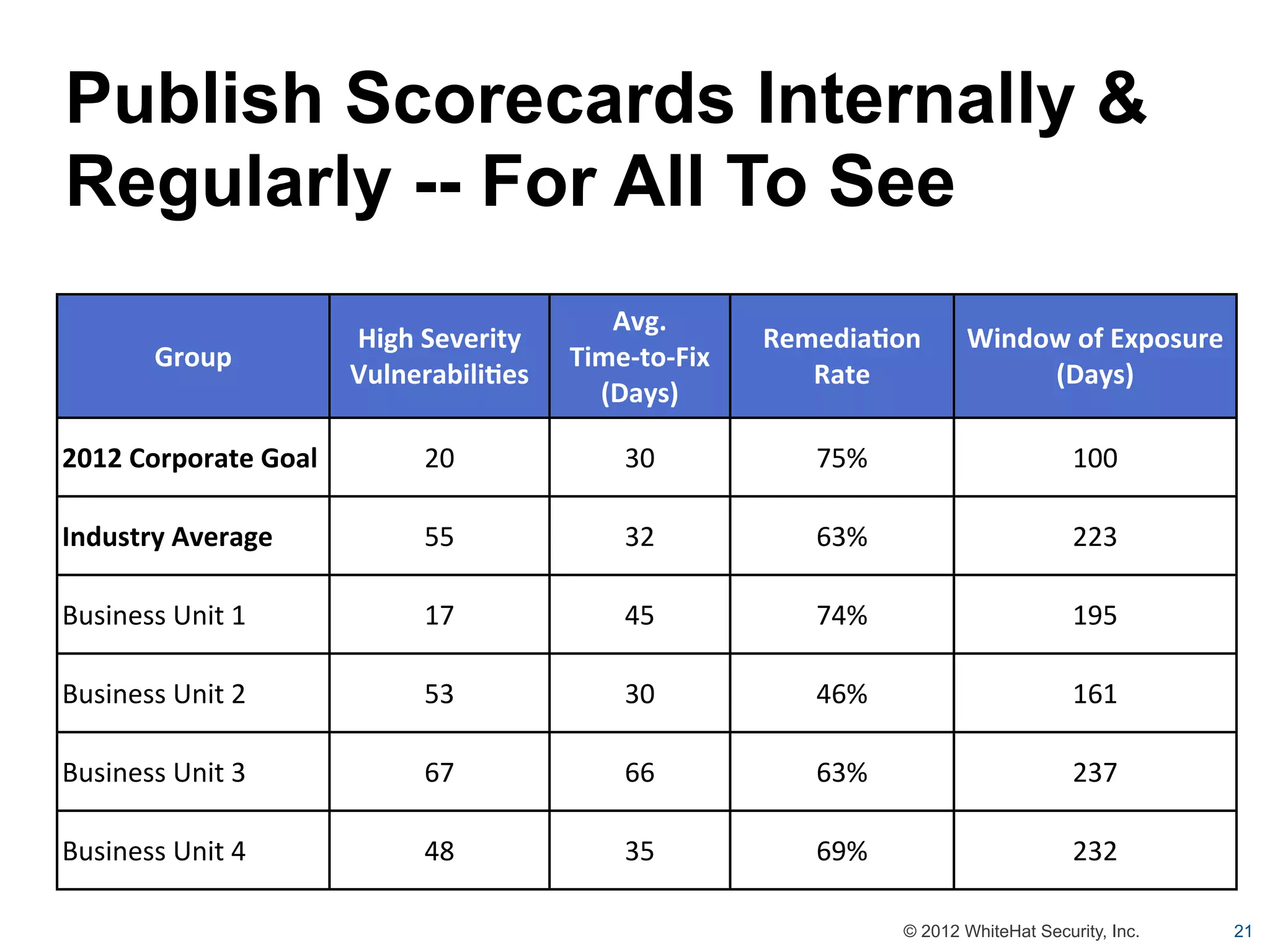 Publish Scorecards Internally & Regularly -- For All To See

| Group | High Severity Vulnerabilities | Avg. Time-to-Fix (Days) | Remediation Rate | Window of Exposure (Days) |
|---|---|---|---|---|
| 2012 Corporate Goal | 20 | 30 | 75% | 100 |
| Industry Average | 55 | 32 | 63% | 223 |
| Business Unit 1 | 17 | 45 | 74% | 195 |
| Business Unit 2 | 53 | 30 | 46% | 161 |
| Business Unit 3 | 67 | 66 | 63% | 237 |
| Business Unit 4 | 48 | 35 | 69% | 232 |

© 2012 WhiteHat Security, Inc.

21